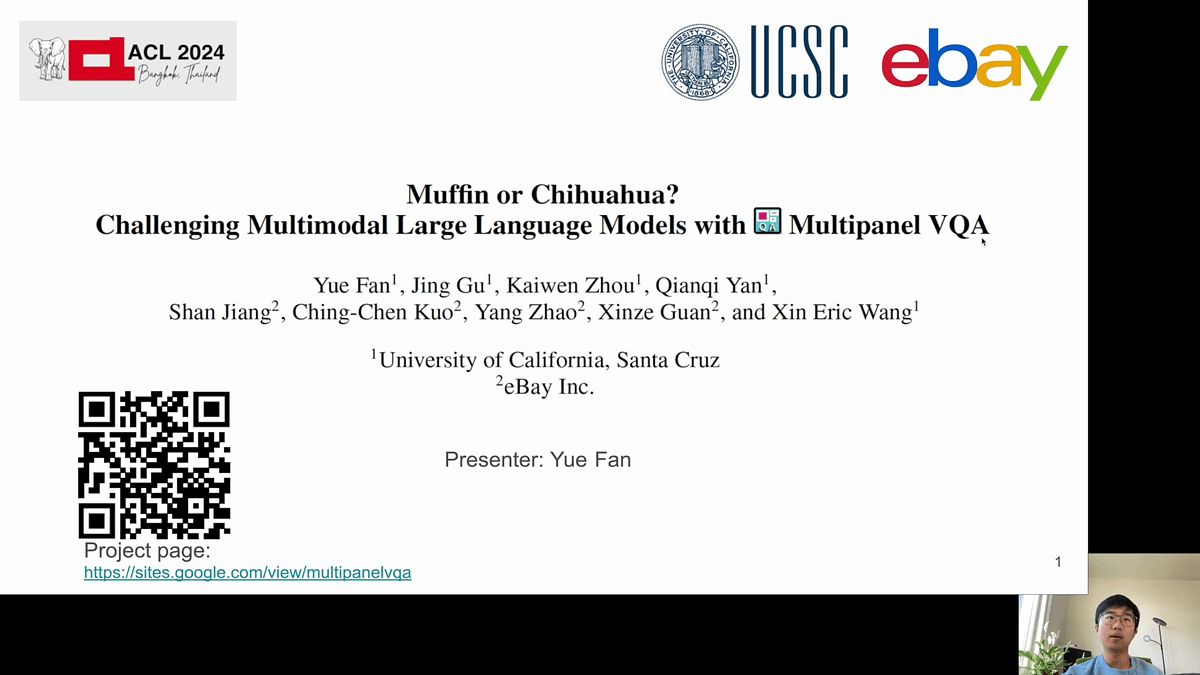 ACL 2024
Bangkok, Thailand

UCSC

ebay

Muffin or Chihuahua?
Challenging Multimodal Large Language Models with Multipanel VQA

Yue Fan$^1$, Jing Gu$^1$, Kaiwen Zhou$^1$, Qianqi Yan$^1$, Shan Jiang$^2$, Ching-Chen Kuo$^2$, Yang Zhao$^2$, Xinze Guan$^2$, and Xin Eric Wang$^1$

$^1$University of California, Santa Cruz
$^2$eBay Inc.

Presenter: Yue Fan

Project page:
https://sites.google.com/view/multipanelvqa

1